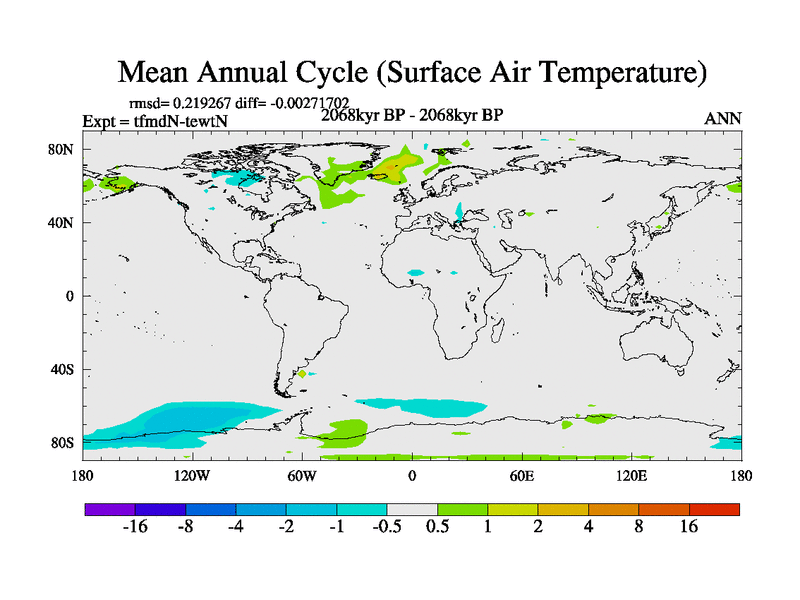 Mean Annual Cycle (Surface Air Temperature)

rmsd= 0.219267 diff= -0.00271702

Expt = tfmdN-tewtN

2068kyr BP - 2068kyr BP

ANN

80N
40N
0
40S
80S

180 120W 60W 0 60E 120E 180

-16 -8 -4 -2 -1 -0.5 0.5 1 2 4 8 16